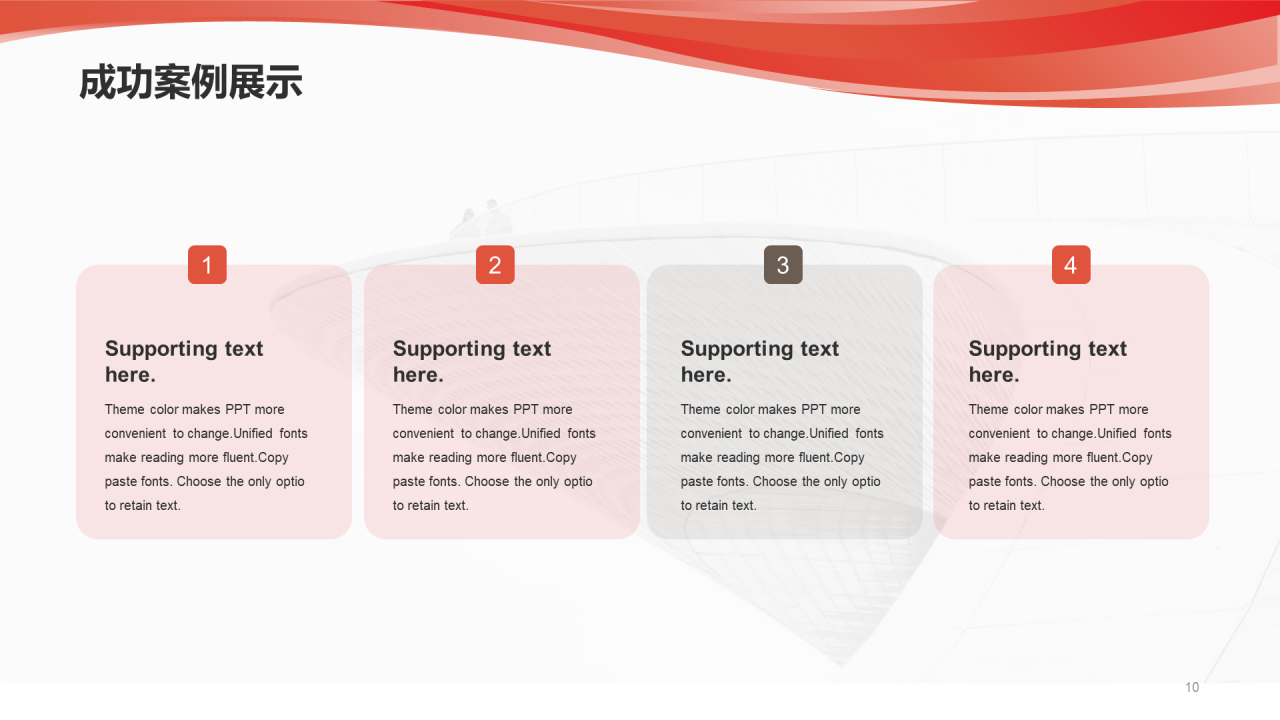 成功案例展示

1

Supporting text here.

Theme color makes PPT more convenient to change.Unified fonts make reading more fluent.Copy paste fonts. Choose the only optio to retain text.

2

Supporting text here.

Theme color makes PPT more convenient to change.Unified fonts make reading more fluent.Copy paste fonts. Choose the only optio to retain text.

3

Supporting text here.

Theme color makes PPT more convenient to change.Unified fonts make reading more fluent.Copy paste fonts. Choose the only optio to retain text.

4

Supporting text here.

Theme color makes PPT more convenient to change.Unified fonts make reading more fluent.Copy paste fonts. Choose the only optio to retain text.

10